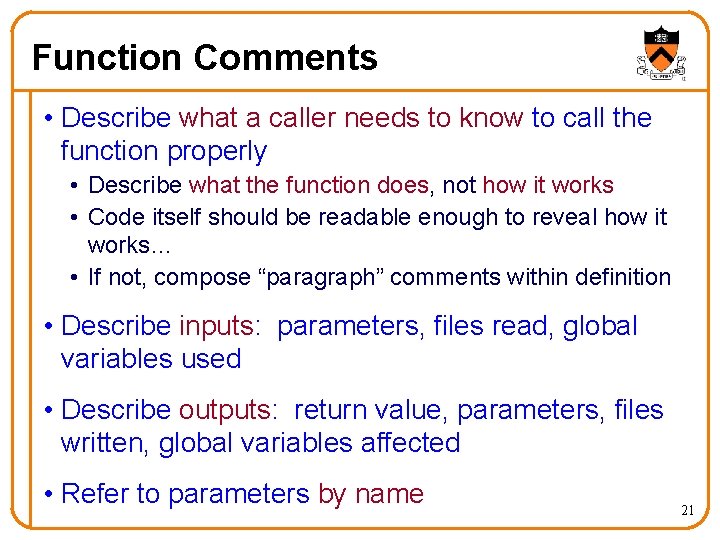 Function Comments

• Describe what a caller needs to know to call the function properly
  • Describe what the function does, not how it works
  • Code itself should be readable enough to reveal how it works…
  • If not, compose “paragraph” comments within definition

• Describe inputs: parameters, files read, global variables used

• Describe outputs: return value, parameters, files written, global variables affected

• Refer to parameters by name

21